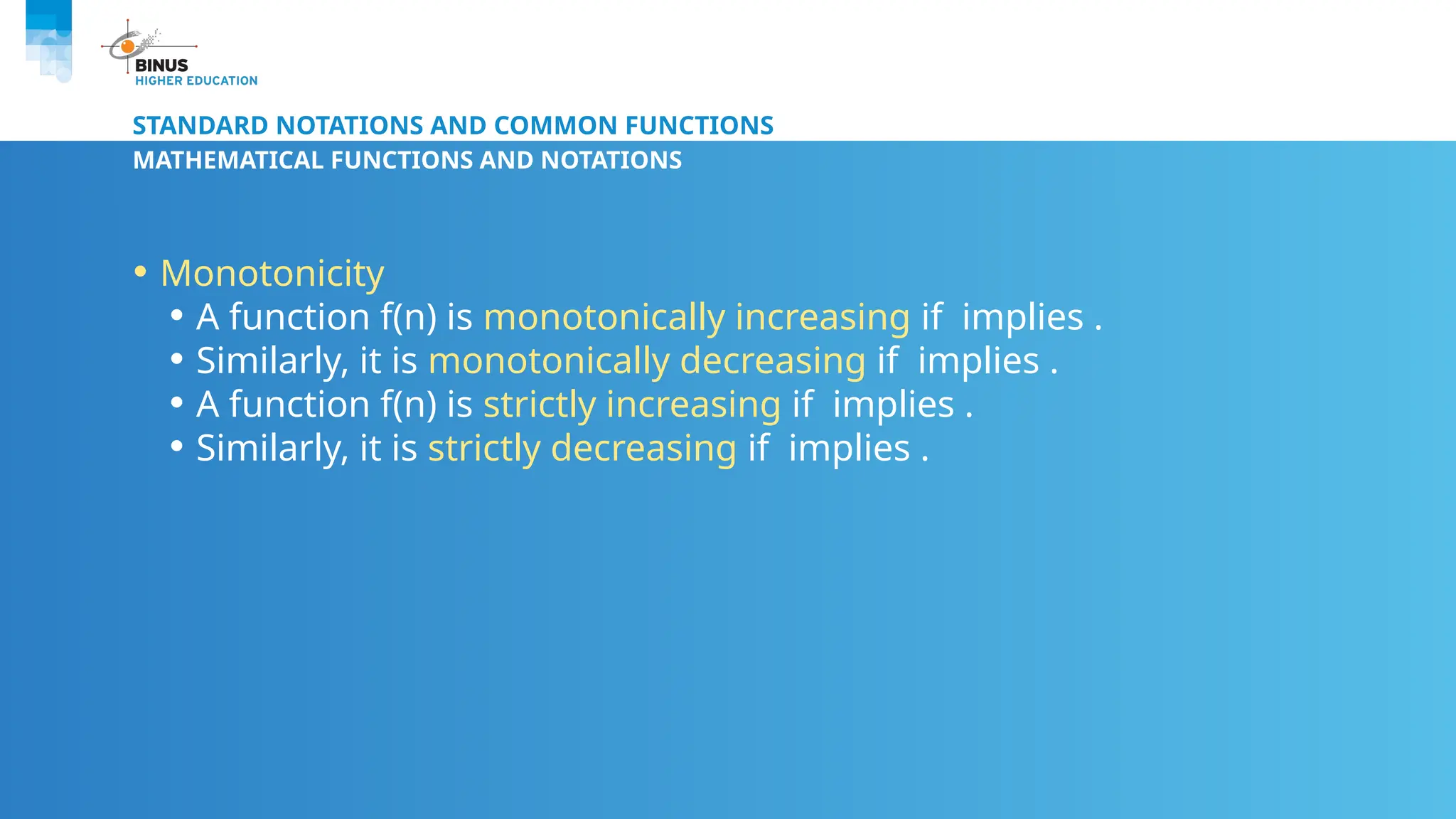 BINUS
HIGHER EDUCATION

STANDARD NOTATIONS AND COMMON FUNCTIONS
MATHEMATICAL FUNCTIONS AND NOTATIONS

• Monotonicity
• A function f(n) is monotonically increasing if implies .
• Similarly, it is monotonically decreasing if implies .
• A function f(n) is strictly increasing if implies .
• Similarly, it is strictly decreasing if implies .